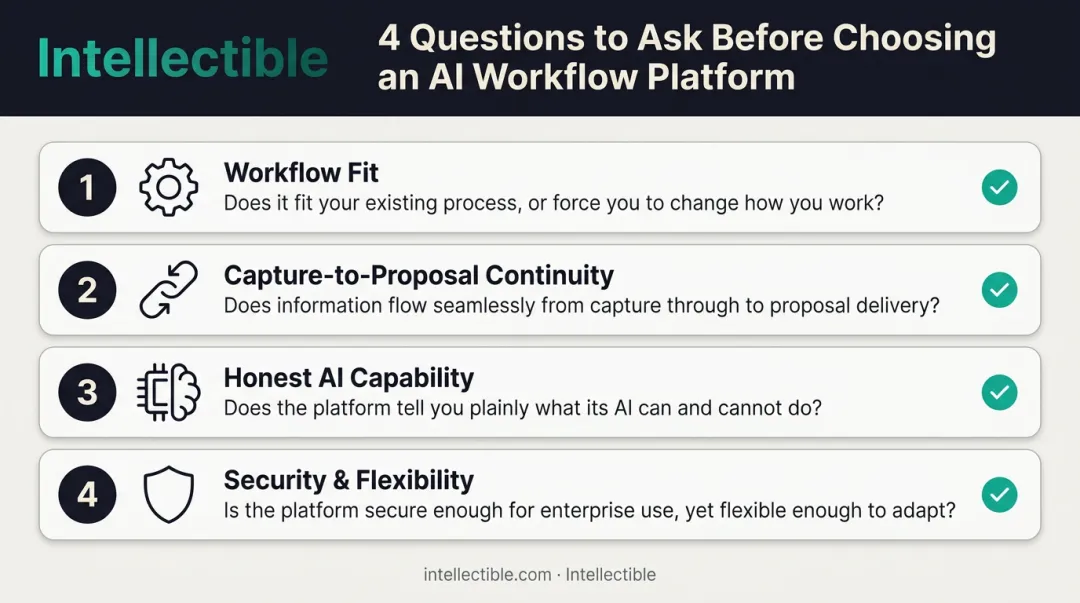 Intellectible

4 Questions to Ask Before Choosing an AI Workflow Platform

1

Workflow Fit

Does it fit your existing process, or force you to change how you work?

2

Capture-to-Proposal Continuity

Does information flow seamlessly from capture through to proposal delivery?

3

Honest AI Capability

Does the platform tell you plainly what its AI can and cannot do?

4

Security & Flexibility

Is the platform secure enough for enterprise use, yet flexible enough to adapt?

intellectible.com · Intellectible